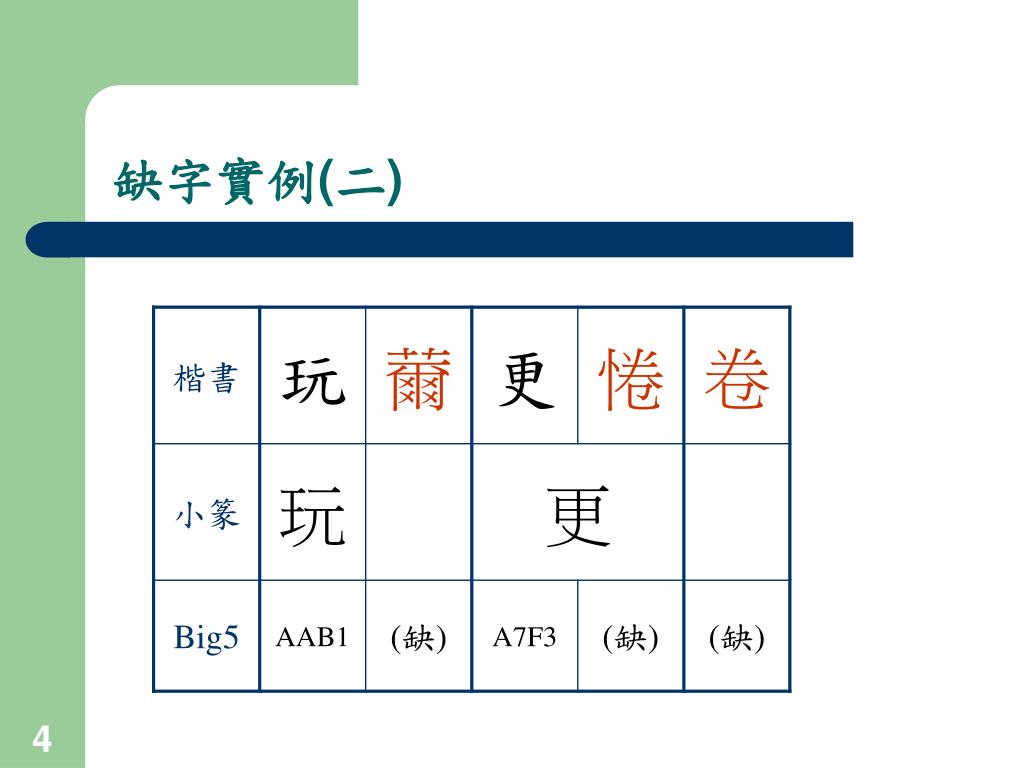 缺字實例(二)

| 楷書 | 玩 | 薾 | 更 | 惓 | 卷 |
|---|---|---|---|---|---|
| 小篆 | 玩 | | 更 | | |
| Big5 | AAB1 | (缺) | A7F3 | (缺) | (缺) |

4